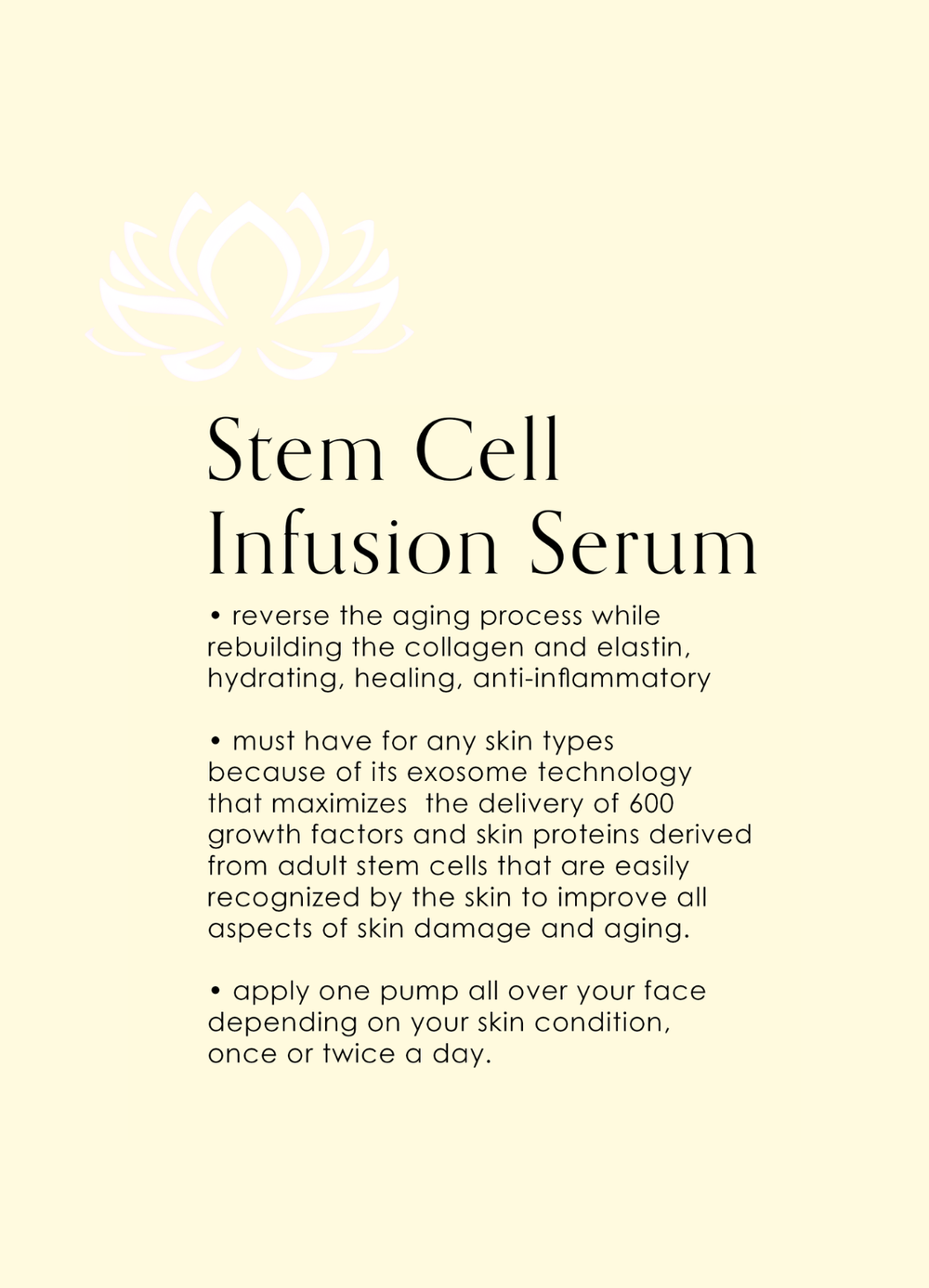 Stem Cell Infusion Serum

• reverse the aging process while rebuilding the collagen and elastin, hydrating, healing, anti-inflammatory

• must have for any skin types because of its exosome technology that maximizes the delivery of 600 growth factors and skin proteins derived from adult stem cells that are easily recognized by the skin to improve all aspects of skin damage and aging.

• apply one pump all over your face depending on your skin condition, once or twice a day.